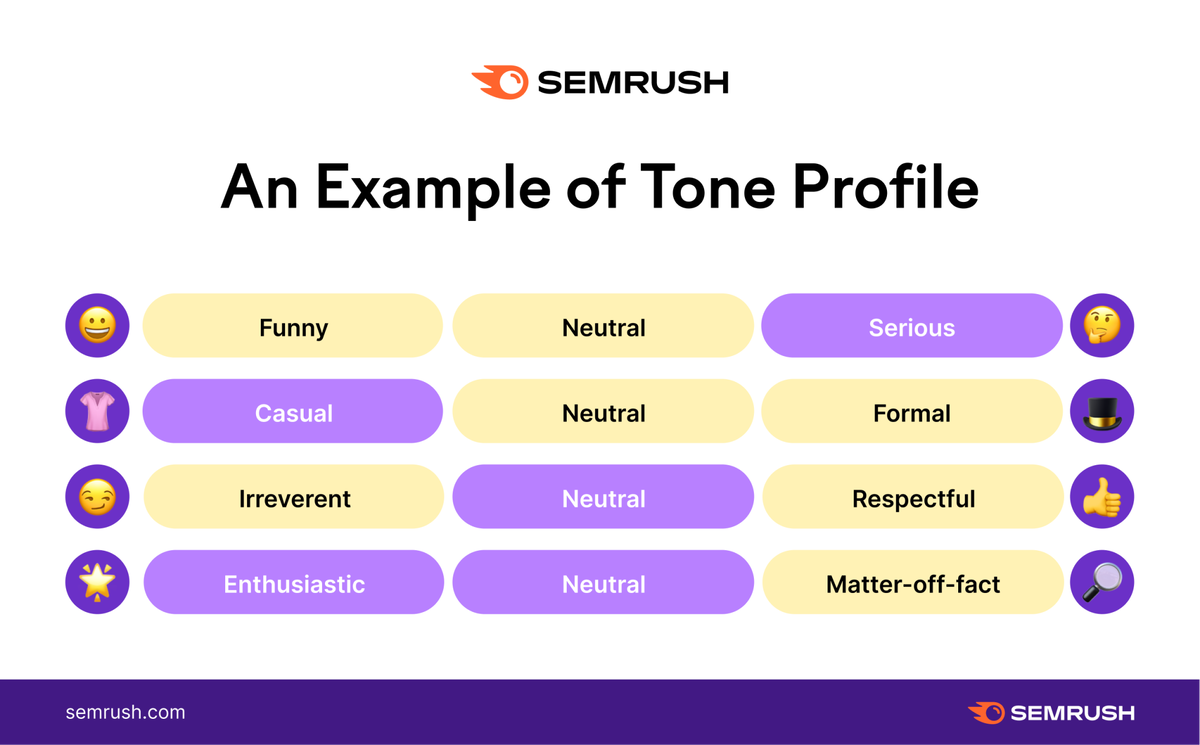 SEMRUSH

An Example of Tone Profile

| Funny | Neutral | Serious |
|---|---|---|
| Casual | Neutral | Formal |
| Irreverent | Neutral | Respectful |
| Enthusiastic | Neutral | Matter-off-fact |

semrush.com

SEMRUSH